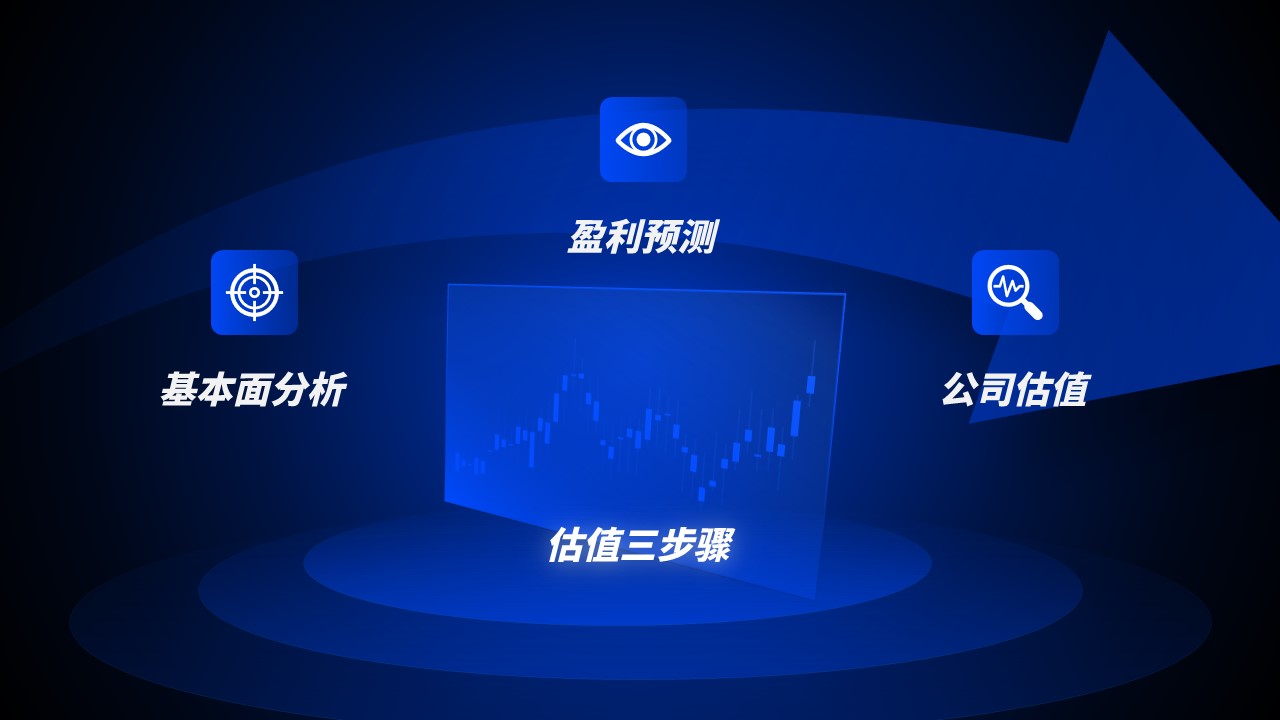 盈利预测

基本面分析

公司估值

估值三步骤